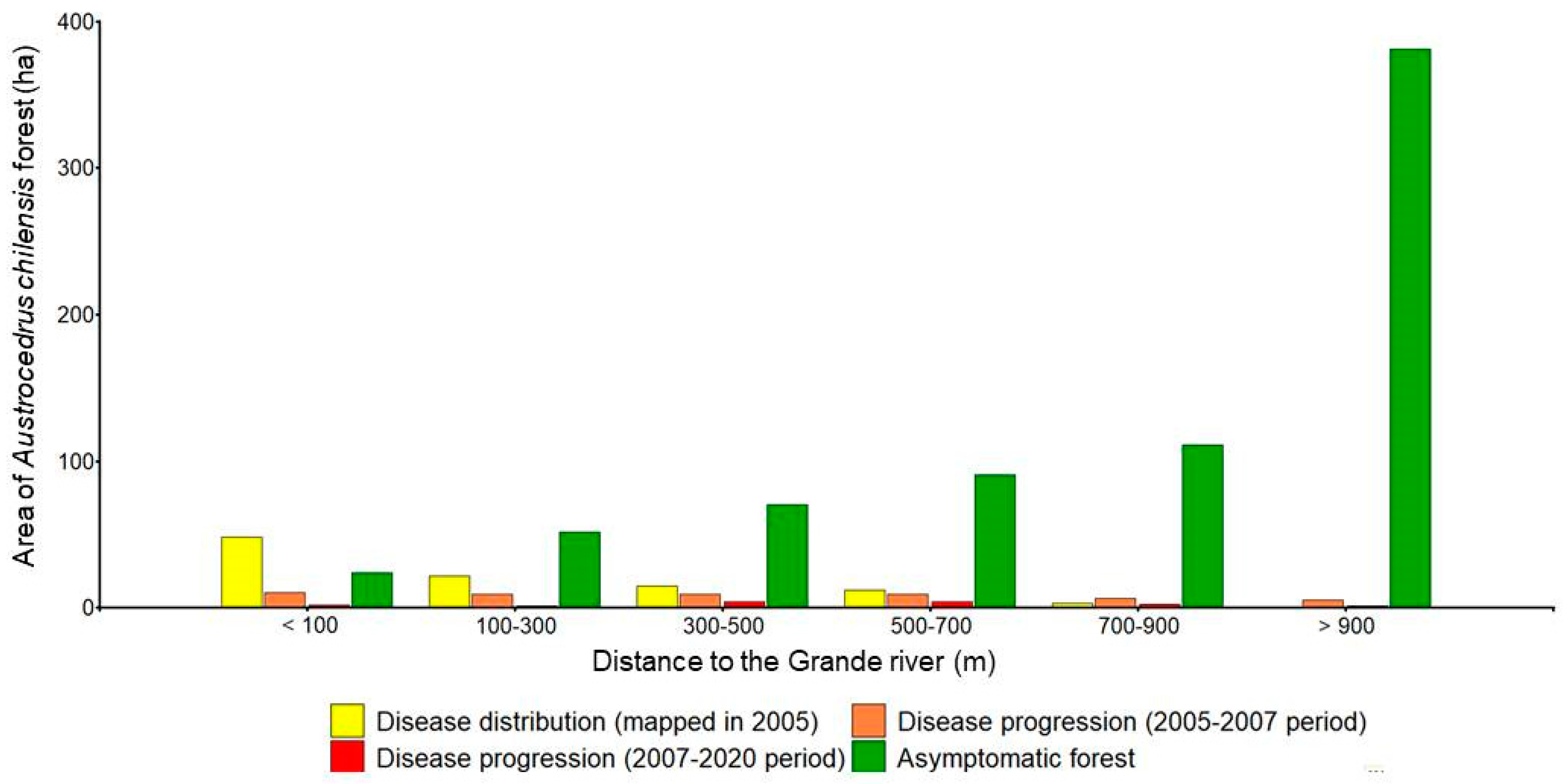 Area of Austrocedrus chilensis forest (ha)

400
300
200
100
0

< 100
100-300
300-500
500-700
700-900
> 900

Distance to the Grande river (m)

Disease distribution (mapped in 2005)
Disease progression (2005-2007 period)
Disease progression (2007-2020 period)
Asymptomatic forest